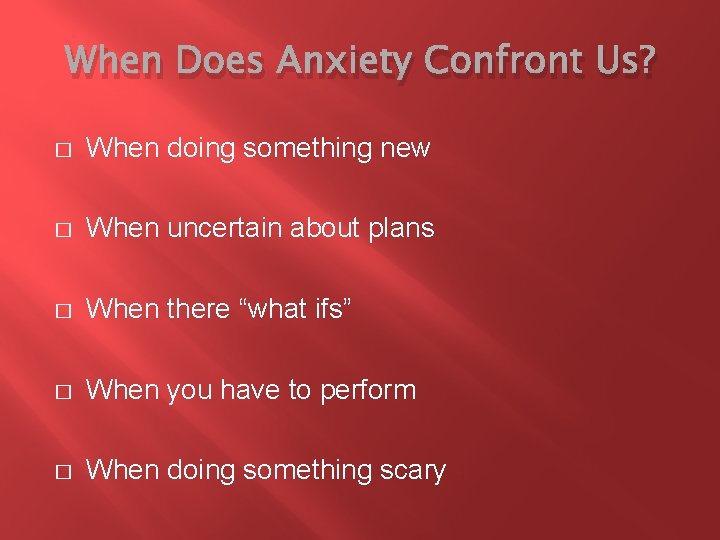 When Does Anxiety Confront Us?

□ When doing something new

□ When uncertain about plans

□ When there “what ifs”

□ When you have to perform

□ When doing something scary